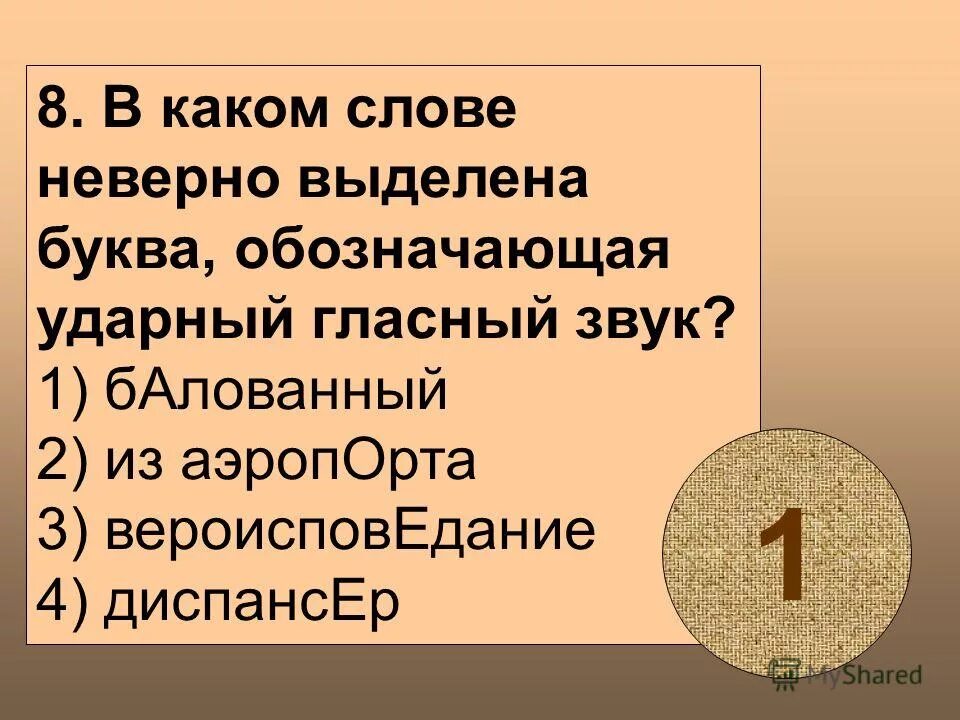 8. В каком слове неверно выделена буква, обозначающая ударный гласный звук?
1) бАлованный
2) из аэропОрта
3) вероисповЕдание
4) диспансЕр

1

MyShared